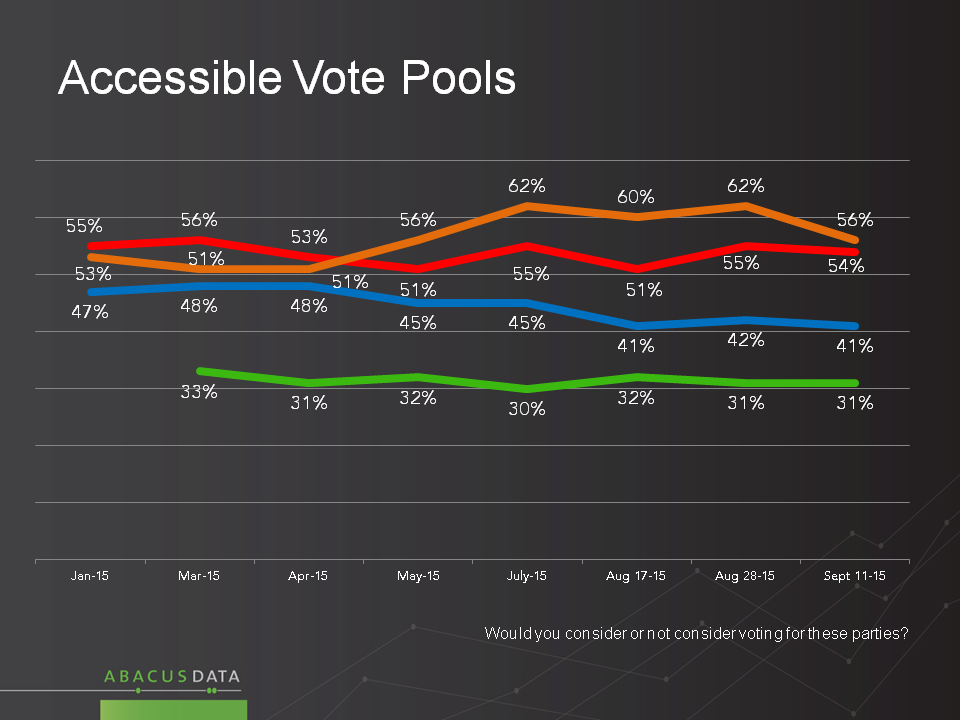 Accessible Vote Pools

55%
56%
53%
56%
62%
60%
62%
56%
53%
51%
51%
51%
55%
51%
55%
54%
47%
48%
48%
45%
45%
41%
42%
41%
33%
31%
32%
30%
32%
31%
31%

Jan-15
Mar-15
Apr-15
May-15
July-15
Aug 17-15
Aug 28-15
Sept 11-15

Would you consider or not consider voting for these parties?

ABACUS DATA